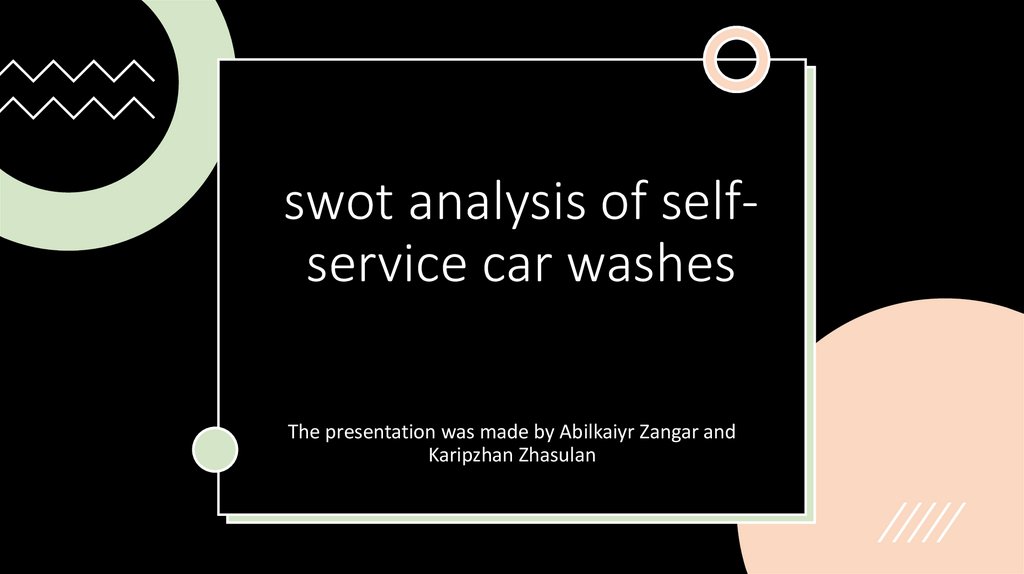 swot analysis of self-service car washes

The presentation was made by Abilkaiyr Zangar and Karipzhan Zhasulan